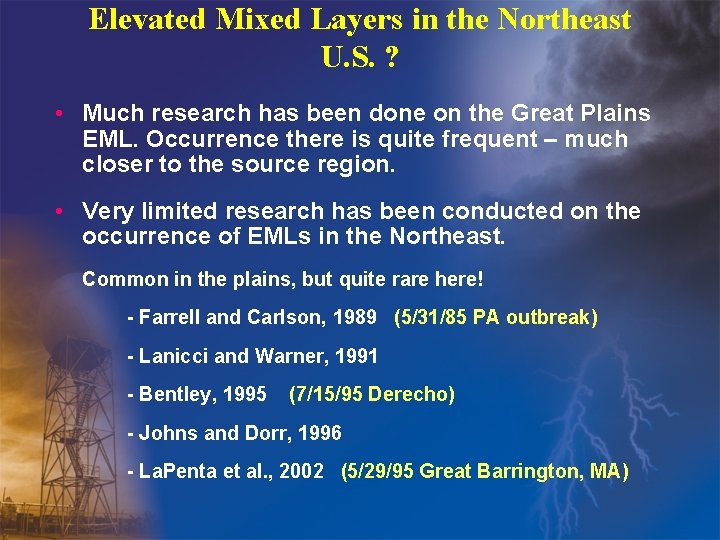 Elevated Mixed Layers in the Northeast U.S. ?

• Much research has been done on the Great Plains EML. Occurrence there is quite frequent – much closer to the source region.

• Very limited research has been conducted on the occurrence of EMLs in the Northeast.

Common in the plains, but quite rare here!

- Farrell and Carlson, 1989 (5/31/85 PA outbreak)

- Lanicci and Warner, 1991

- Bentley, 1995 (7/15/95 Derecho)

- Johns and Dorr, 1996

- LaPenta et al., 2002 (5/29/95 Great Barrington, MA)